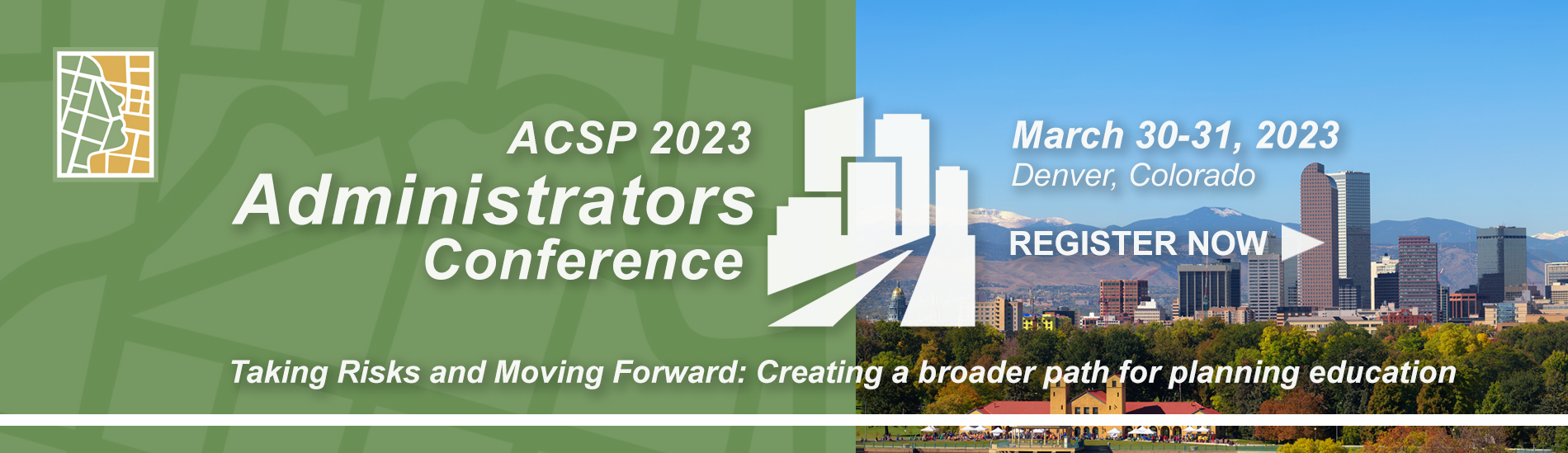 ACSP 2023
Administrators
Conference

March 30-31, 2023
Denver, Colorado

REGISTER NOW

Taking Risks and Moving Forward: Creating a broader path for planning education